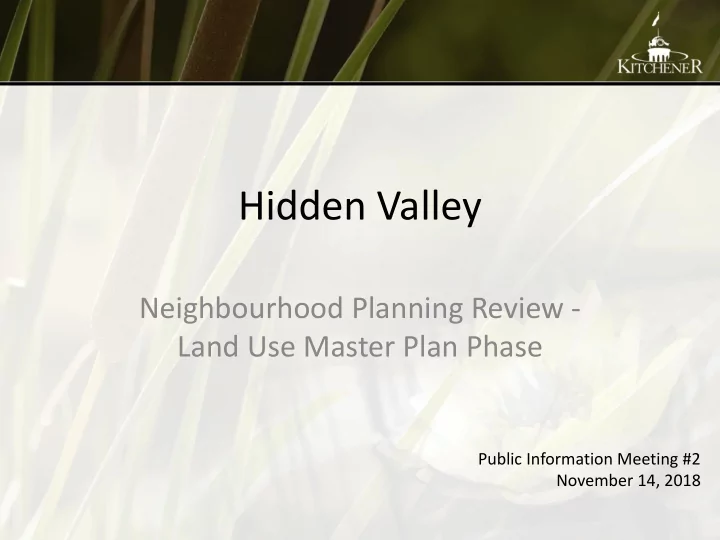 KITCHENER

Hidden Valley

Neighbourhood Planning Review - Land Use Master Plan Phase

Public Information Meeting #2
November 14, 2018